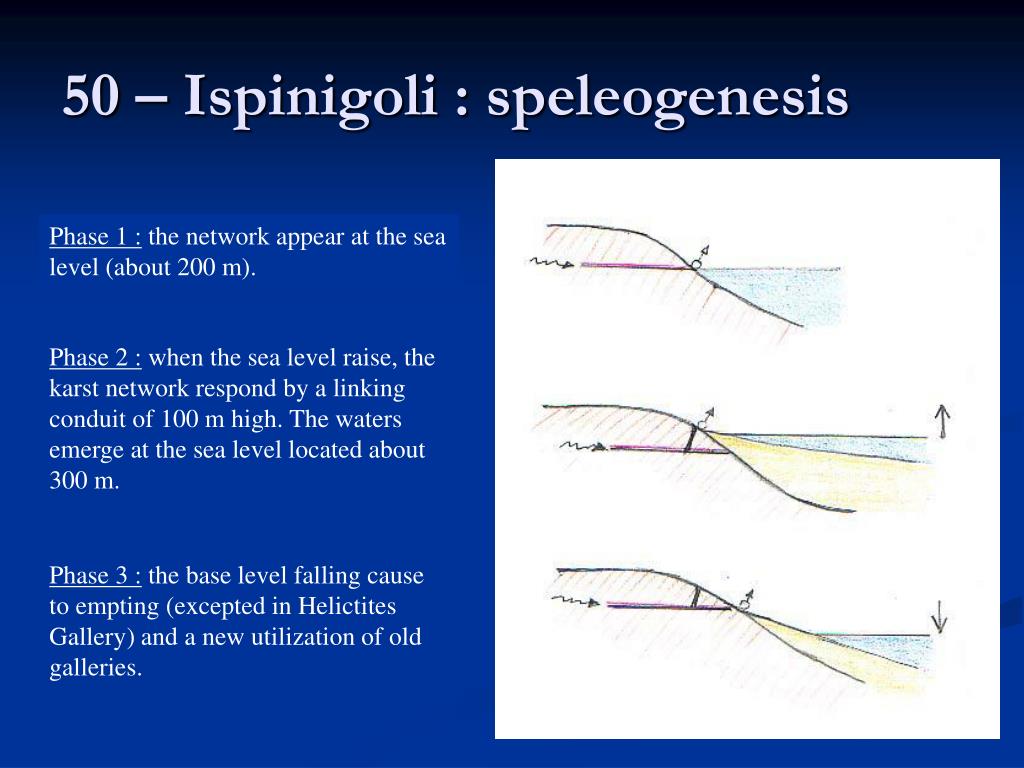 50 – Ispinigoli : speleogenesis

Phase 1 : the network appear at the sea level (about 200 m).

Phase 2 : when the sea level raise, the karst network respond by a linking conduit of 100 m high. The waters emerge at the sea level located about 300 m.

Phase 3 : the base level falling cause to empting (excepted in Helictites Gallery) and a new utilization of old galleries.